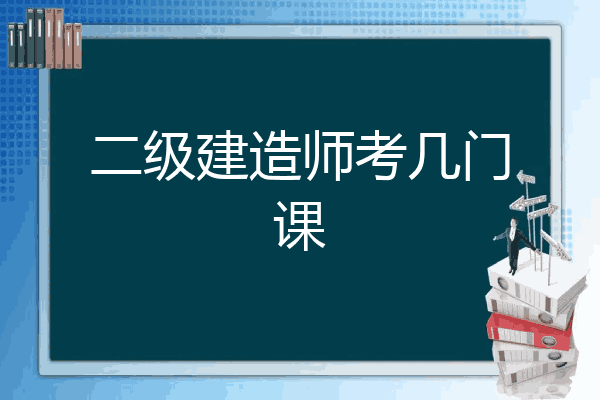 二级建造师考几门课